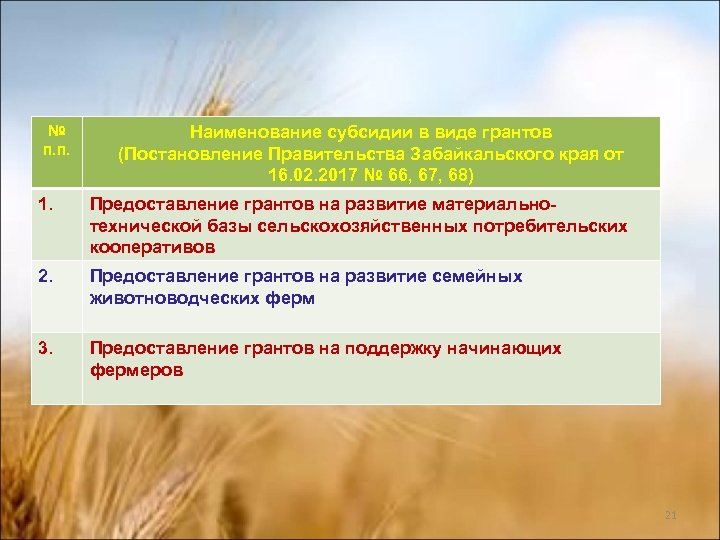 | № п.п. | Наименование субсидии в виде грантов (Постановление Правительства Забайкальского края от 16.02.2017 № 66, 67, 68) |
|---|---|
| 1. | Предоставление грантов на развитие материально-технической базы сельскохозяйственных потребительских кооперативов |
| 2. | Предоставление грантов на развитие семейных животноводческих ферм |
| 3. | Предоставление грантов на поддержку начинающих фермеров |

21